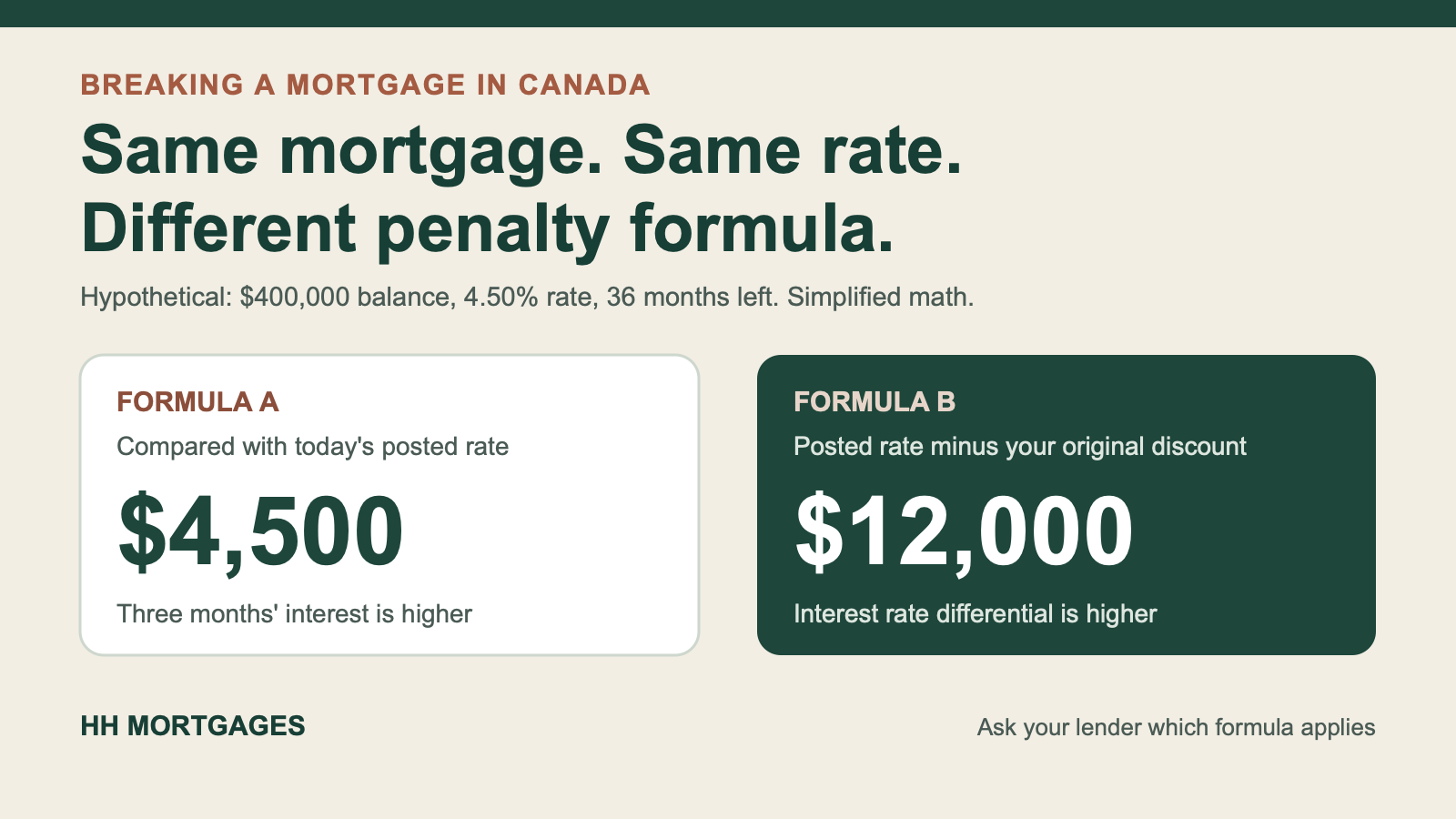 BREAKING A MORTGAGE IN CANADA

Same mortgage. Same rate.
Different penalty formula.

Hypothetical: $400,000 balance, 4.50% rate, 36 months left. Simplified math.

FORMULA A

Compared with today's posted rate

$4,500

Three months' interest is higher

FORMULA B

Posted rate minus your original discount

$12,000

Interest rate differential is higher

HH MORTGAGES

Ask your lender which formula applies